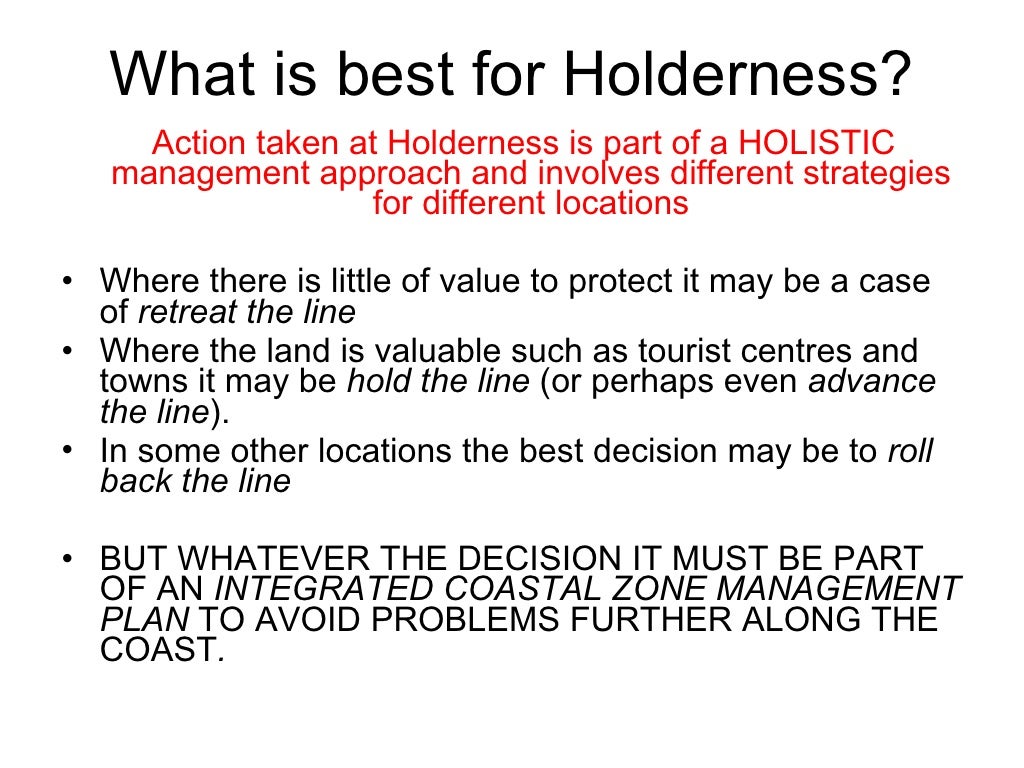 What is best for Holderness?

Action taken at Holderness is part of a HOLISTIC management approach and involves different strategies for different locations

• Where there is little of value to protect it may be a case of retreat the line
• Where the land is valuable such as tourist centres and towns it may be hold the line (or perhaps even advance the line).
• In some other locations the best decision may be to roll back the line

• BUT WHATEVER THE DECISION IT MUST BE PART OF AN INTEGRATED COASTAL ZONE MANAGEMENT PLAN TO AVOID PROBLEMS FURTHER ALONG THE COAST.